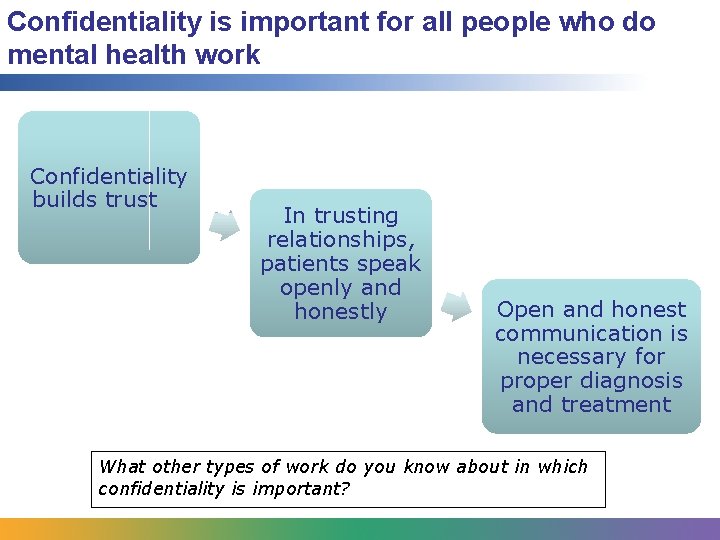 Confidentiality is important for all people who do mental health work

Confidentiality builds trust

In trusting relationships, patients speak openly and honestly

Open and honest communication is necessary for proper diagnosis and treatment

What other types of work do you know about in which confidentiality is important?